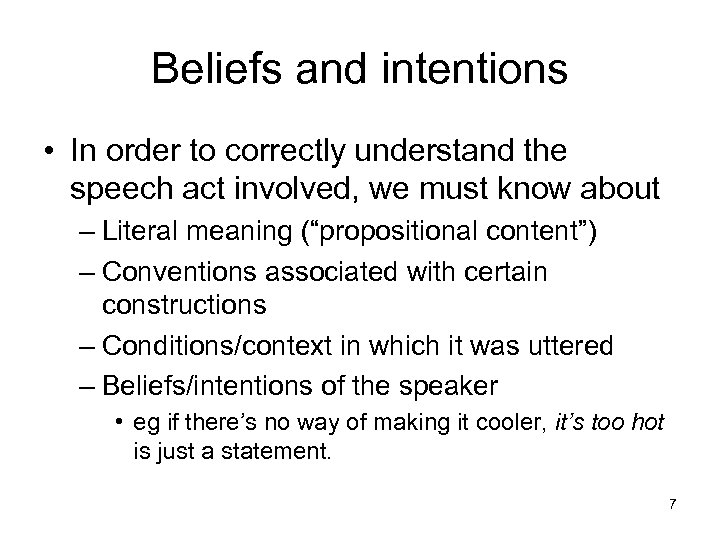 Beliefs and intentions

• In order to correctly understand the speech act involved, we must know about
– Literal meaning (“propositional content”)
– Conventions associated with certain constructions
– Conditions/context in which it was uttered
– Beliefs/intentions of the speaker
• eg if there’s no way of making it cooler, it’s too hot is just a statement.

7